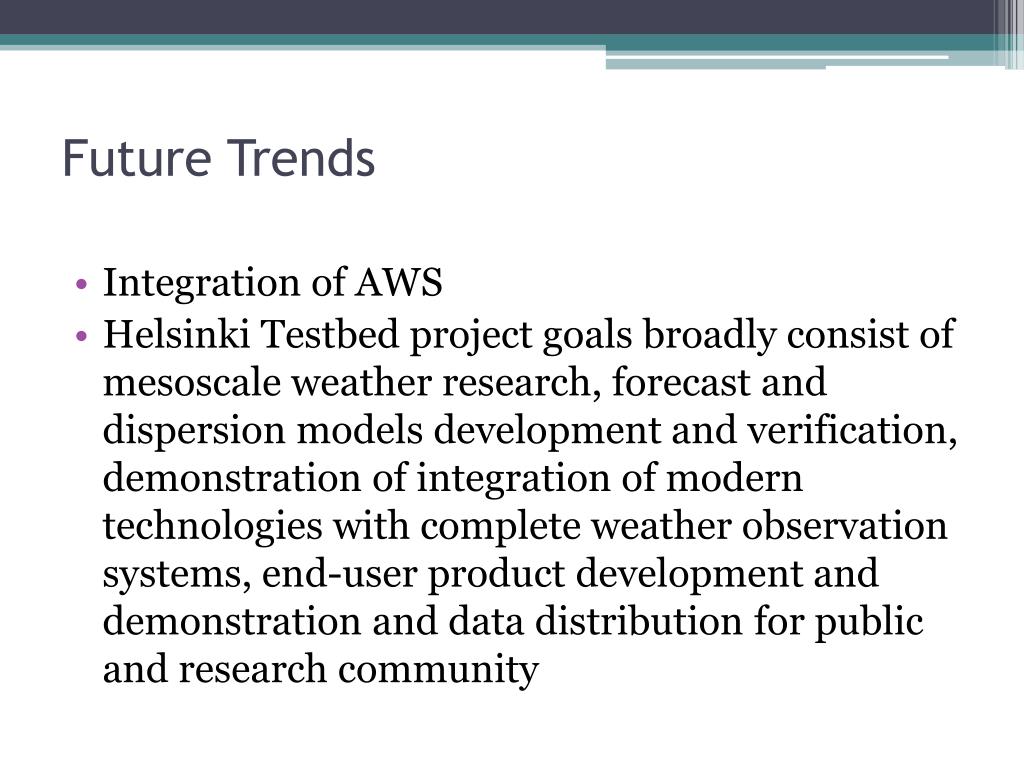 Future Trends

• Integration of AWS
• Helsinki Testbed project goals broadly consist of mesoscale weather research, forecast and dispersion models development and verification, demonstration of integration of modern technologies with complete weather observation systems, end-user product development and demonstration and data distribution for public and research community